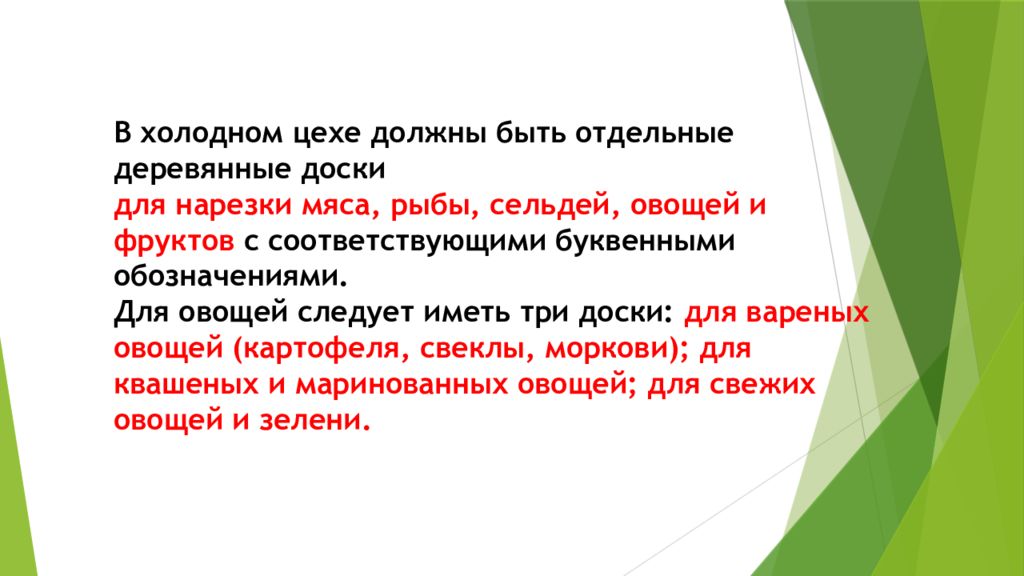 В холодном цехе должны быть отдельные деревянные доски
для нарезки мяса, рыбы, сельдей, овощей и фруктов с соответствующими буквенными обозначениями.
Для овощей следует иметь три доски: для вареных овощей (картофеля, свеклы, моркови); для квашеных и маринованных овощей; для свежих овощей и зелени.